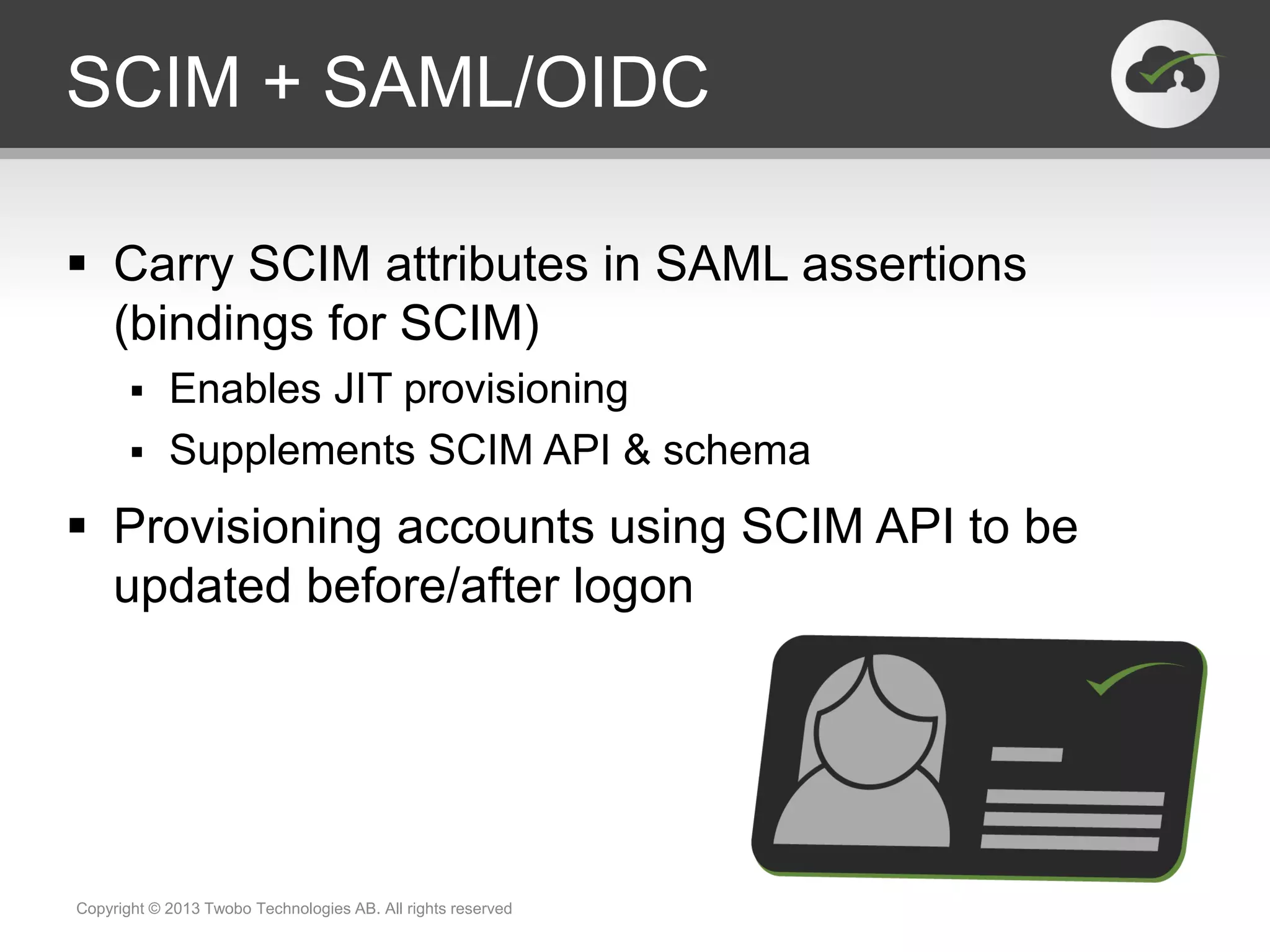 SCIM + SAML/OIDC

▪ Carry SCIM attributes in SAML assertions (bindings for SCIM)

▪ Enables JIT provisioning

▪ Supplements SCIM API & schema

▪ Provisioning accounts using SCIM API to be updated before/after logon

Copyright © 2013 Twobo Technologies AB. All rights reserved